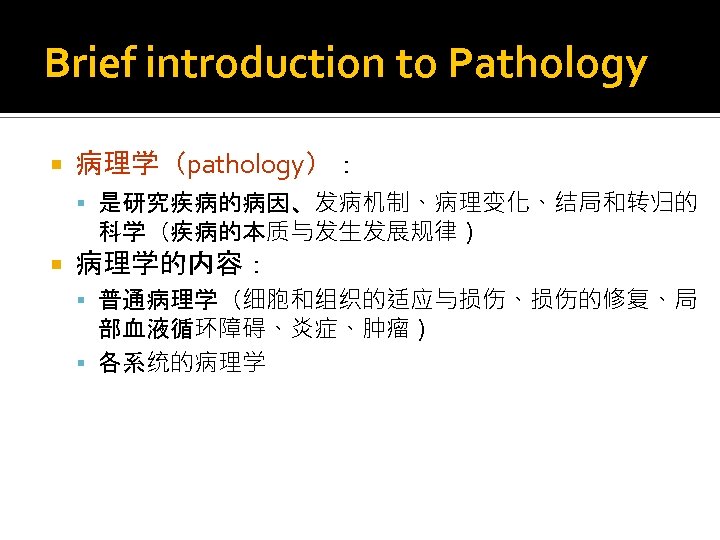 Brief introduction to Pathology

病理学（pathology）：

是研究疾病的病因、发病机制、病理变化、结局和转归的科学（疾病的本质与发生发展规律）

病理学的内容：

普通病理学（细胞和组织的适应与损伤、损伤的修复、局部血液循环障碍、炎症、肿瘤）

各系统的病理学